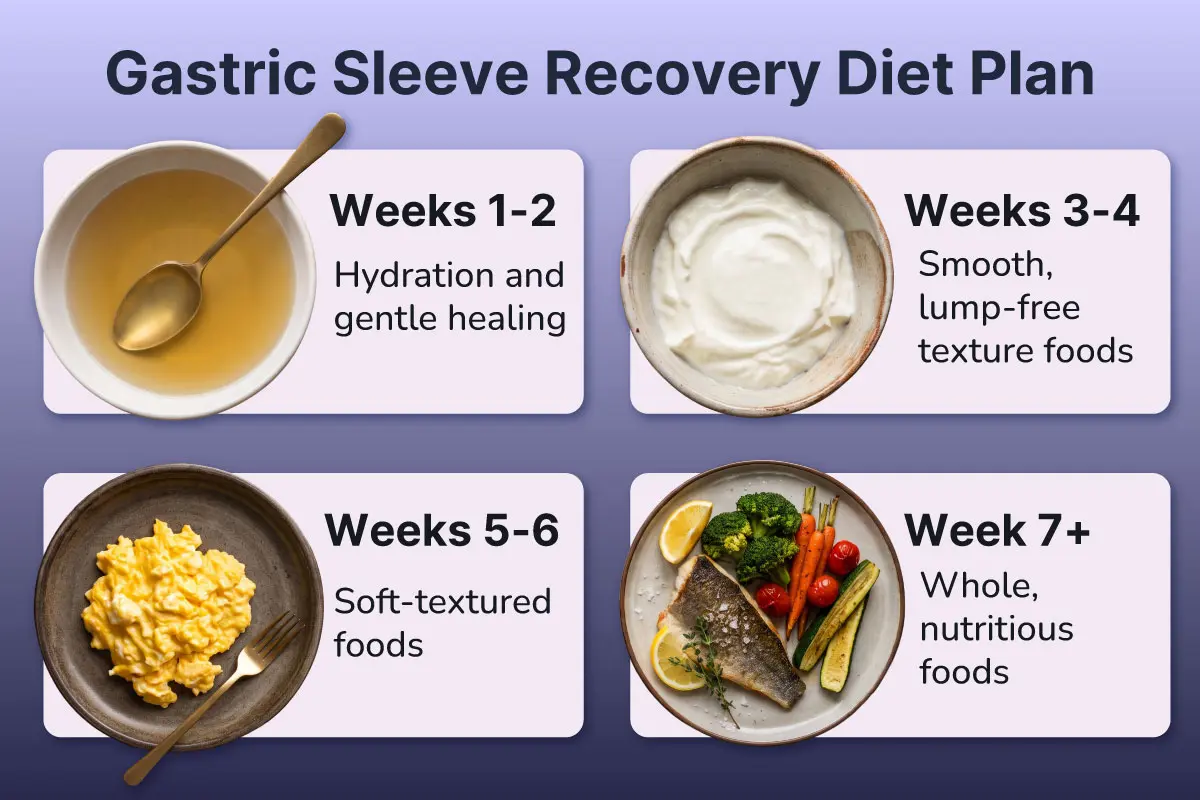 Gastric Sleeve Recovery Diet Plan

Weeks 1-2

Hydration and gentle healing

Weeks 3-4

Smooth, lump-free texture foods

Weeks 5-6

Soft-textured foods

Week 7+

Whole, nutritious foods